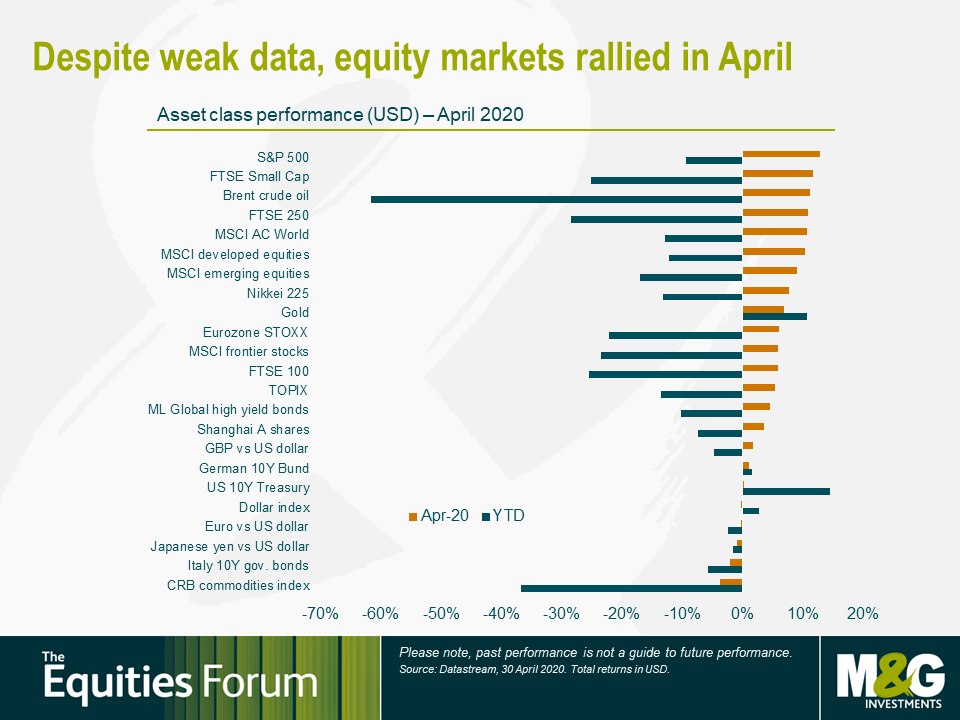 Despite weak data, equity markets rallied in April

Asset class performance (USD) – April 2020

S&P 500
FTSE Small Cap
Brent crude oil
FTSE 250
MSCI AC World
MSCI developed equities
MSCI emerging equities
Nikkei 225
Gold
Eurozone STOXX
MSCI frontier stocks
FTSE 100
TOPIX
ML Global high yield bonds
Shanghai A shares
GBP vs US dollar
German 10Y Bund
US 10Y Treasury
Dollar index
Euro vs US dollar
Japanese yen vs US dollar
Italy 10Y gov. bonds
CRB commodities index

Apr-20 YTD

-70% -60% -50% -40% -30% -20% -10% 0% 10% 20%

The Equities Forum

Please note, past performance is not a guide to future performance.
Source: Datastream, 30 April 2020. Total returns in USD.

M&G INVESTMENTS